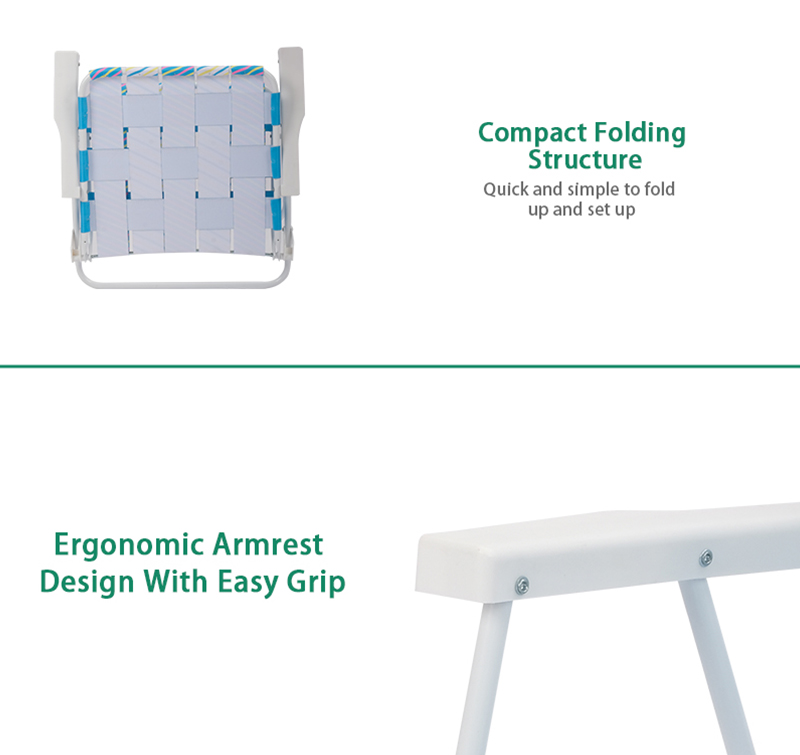 Compact Folding Structure

Quick and simple to fold up and set up

Ergonomic Armrest Design With Easy Grip